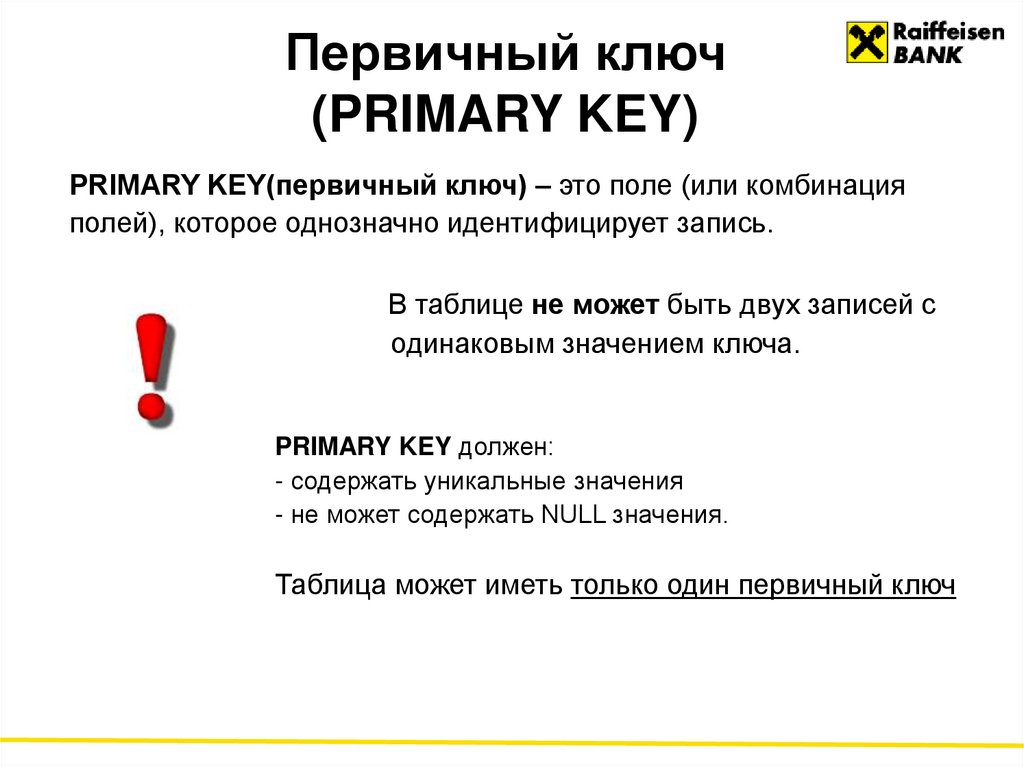 Первичный ключ (PRIMARY KEY)

Raiffeisen BANK

PRIMARY KEY(первичный ключ) – это поле (или комбинация полей), которое однозначно идентифицирует запись.

В таблице не может быть двух записей с одинаковым значением ключа.

PRIMARY KEY должен:
- содержать уникальные значения
- не может содержать NULL значения.

Таблица может иметь только один первичный ключ